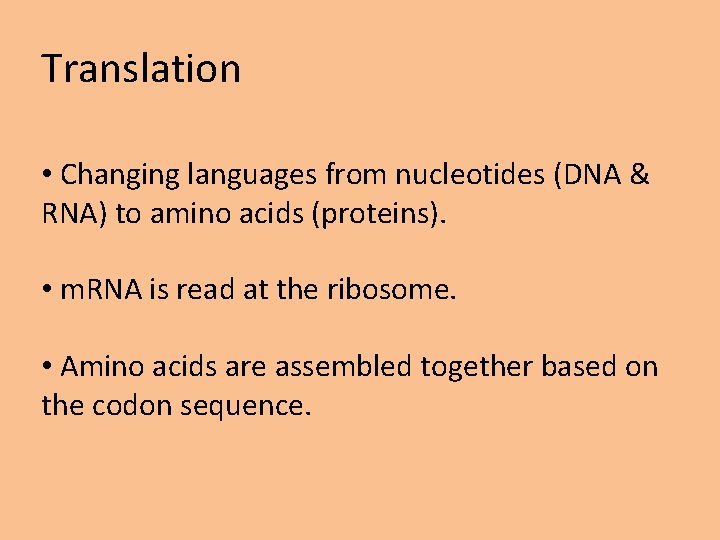 Translation

• Changing languages from nucleotides (DNA & RNA) to amino acids (proteins).

• mRNA is read at the ribosome.

• Amino acids are assembled together based on the codon sequence.